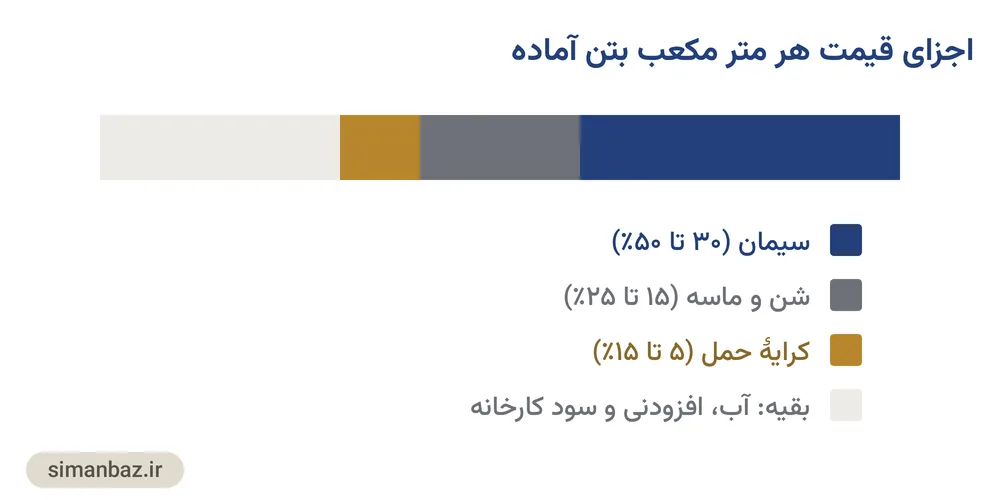 اجزای قیمت هر متر مکعب بتن آماده

سیمان (۳۰ تا ۵۰٪)

شن و ماسه (۱۵ تا ۲۵٪)

کرایهٔ حمل (۵ تا ۱۵٪)

بقیه: آب، افزودنی و سود کارخانه

simanbaz.ir